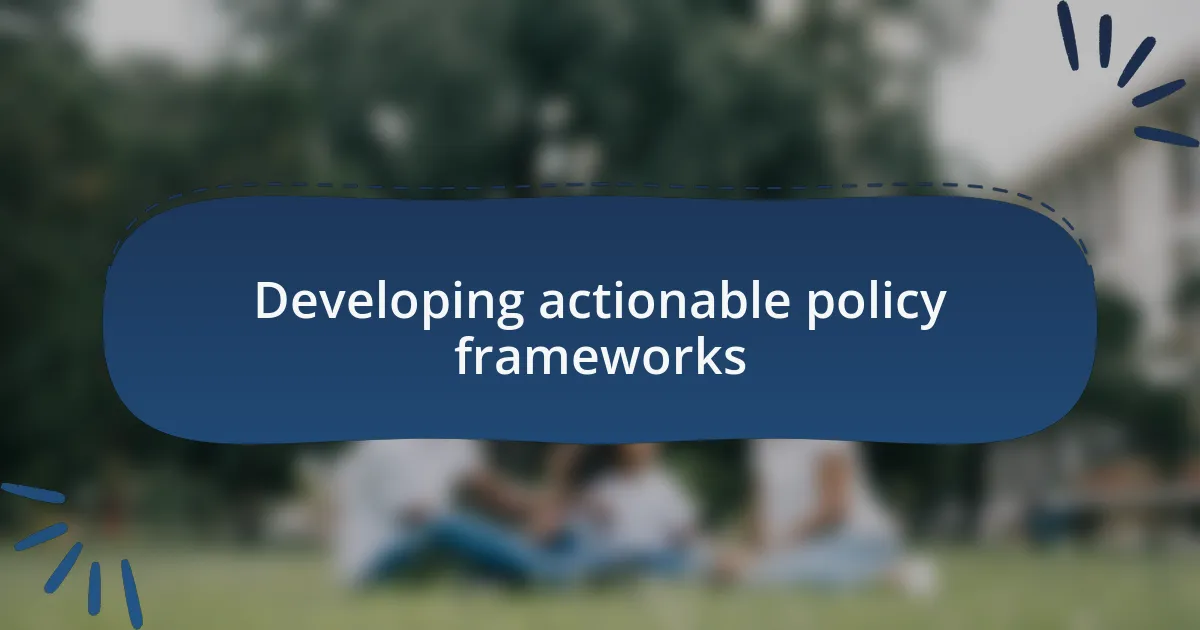 Developing actionable policy frameworks